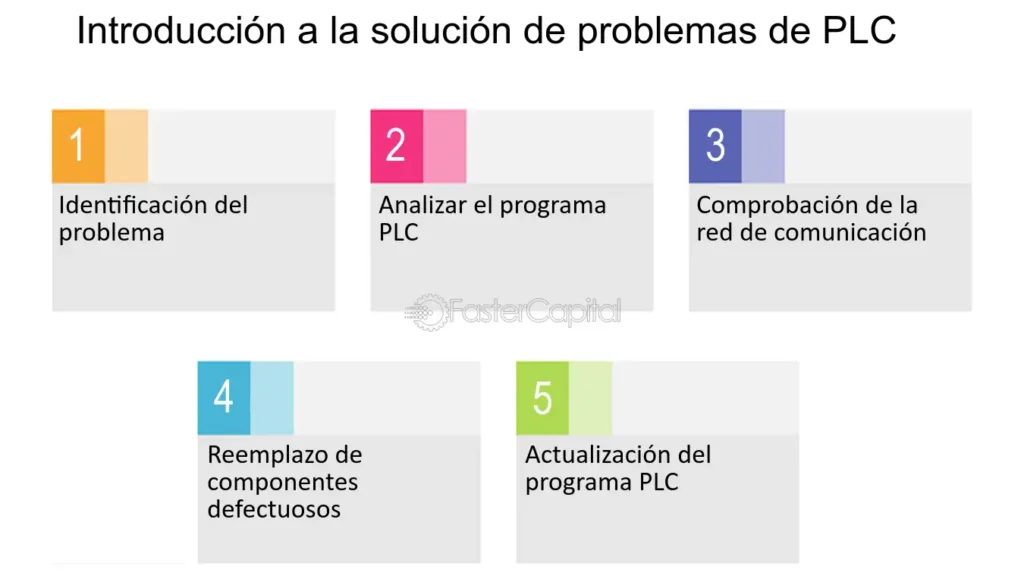 Introducción a la solución de problemas de PLC

1
Identificación del problema

2
Analizar el programa PLC

3
Comprobación de la red de comunicación

FasterCapital

4
Reemplazo de componentes defectuosos

5
Actualización del programa PLC